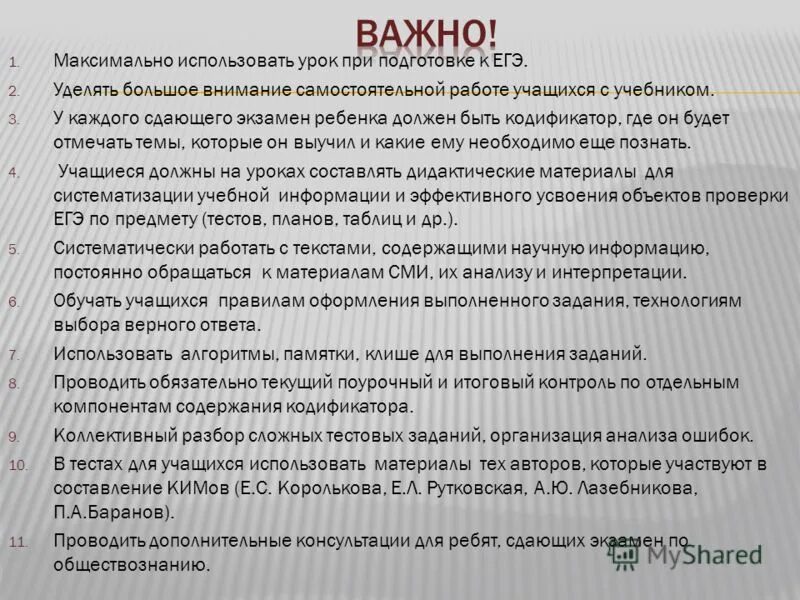 ВАЖНО!

1. Максимально использовать урок при подготовке к ЕГЭ.
2. Уделять большое внимание самостоятельной работе учащихся с учебником.
3. У каждого сдающего экзамен ребенка должен быть кодификатор, где он будет отмечать темы, которые он выучил и какие ему необходимо еще познать.
4. Учащиеся должны на уроках составлять дидактические материалы для систематизации учебной информации и эффективного усвоения объектов проверки ЕГЭ по предмету (тестов, планов, таблиц и др.).
5. Систематически работать с текстами, содержащими научную информацию, постоянно обращаться к материалам СМИ, их анализу и интерпретации.
6. Обучать учащихся правилам оформления выполненного задания, технологиям выбора верного ответа.
7. Использовать алгоритмы, памятки, клише для выполнения заданий.
8. Проводить обязательно текущий поурочный и итоговый контроль по отдельным компонентам содержания кодификатора.
9. Коллективный разбор сложных тестовых заданий, организация анализа ошибок.
10. В тестах для учащихся использовать материалы тех авторов, которые участвуют в составление КИМов (Е.С. Королькова, Е.Л. Рутковская, А.Ю. Лазебникова, П.А.Баранов).
11. Проводить дополнительные консультации для ребят, сдающих экзамен по обществознанию.

MyShared